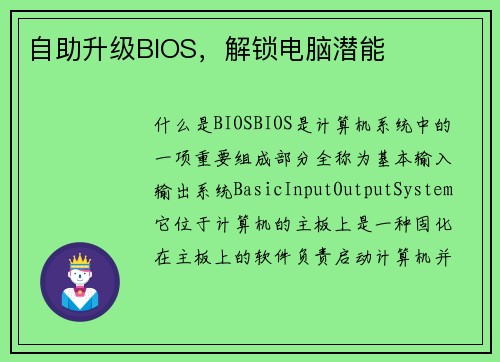 自助升级BIOS，解锁电脑潜能

什么是BIOSBIOS是计算机系统中的一项重要组成部分全称为基本输入输出系统BasicInputOutputSystem它位于计算机的主板上是一种固化在主板上的软件负责启动计算机并